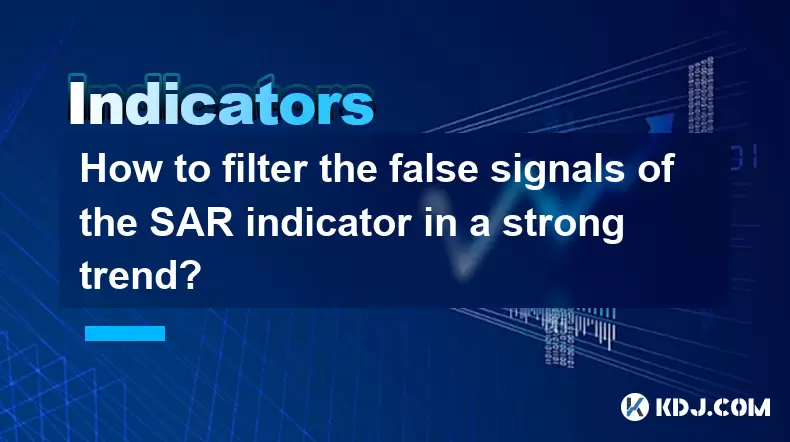 Indicators

How to filter the false signals of the SAR indicator in a strong trend?

KDJ.COM